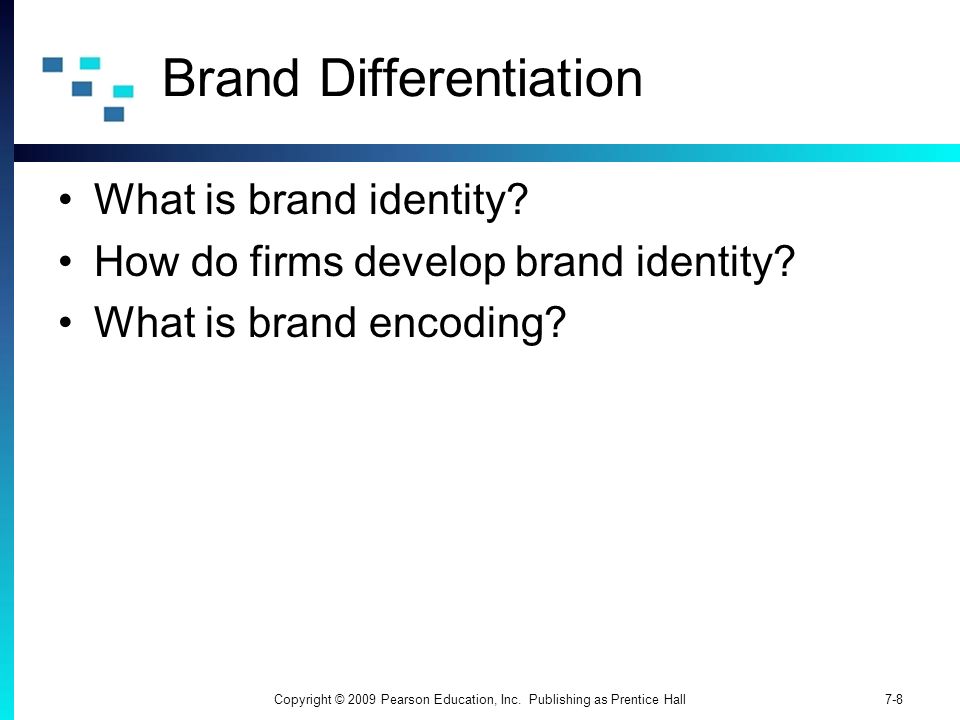 Brand Differentiation

• What is brand identity?
• How do firms develop brand identity?
• What is brand encoding?

Copyright © 2009 Pearson Education, Inc. Publishing as Prentice Hall

7-8